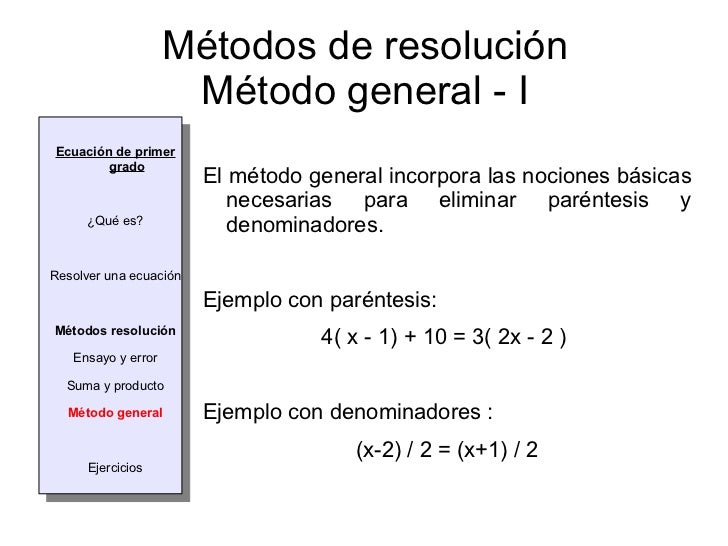 Métodos de resolución
Método general - I

Ecuación de primer grado

¿Qué es?

Resolver una ecuación

Métodos resolución

Ensayo y error

Suma y producto

Método general

Ejercicios

El método general incorpora las nociones básicas necesarias para eliminar paréntesis y denominadores.

Ejemplo con paréntesis:

$4( x - 1) + 10 = 3( 2x - 2 )$

Ejemplo con denominadores :

$(x-2) / 2 = (x+1) / 2$